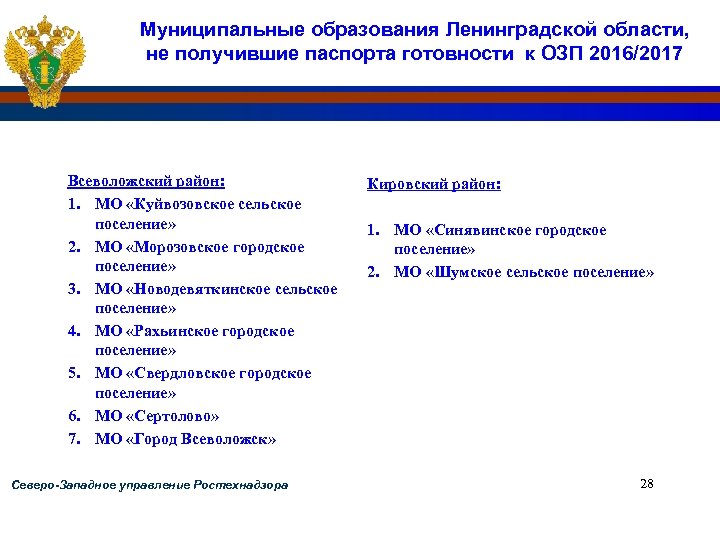 Муниципальные образования Ленинградской области, не получившие паспорта готовности к ОЗП 2016/2017

Всеволожский район:
1. МО «Куйвозовское сельское поселение»
2. МО «Морозовское городское поселение»
3. МО «Новодевяткинское сельское поселение»
4. МО «Рахьинское городское поселение»
5. МО «Свердловское городское поселение»
6. МО «Сертолово»
7. МО «Город Всеволожск»

Кировский район:

1. МО «Синявинское городское поселение»
2. МО «Шумское сельское поселение»

Северо-Западное управление Ростехнадзора

28